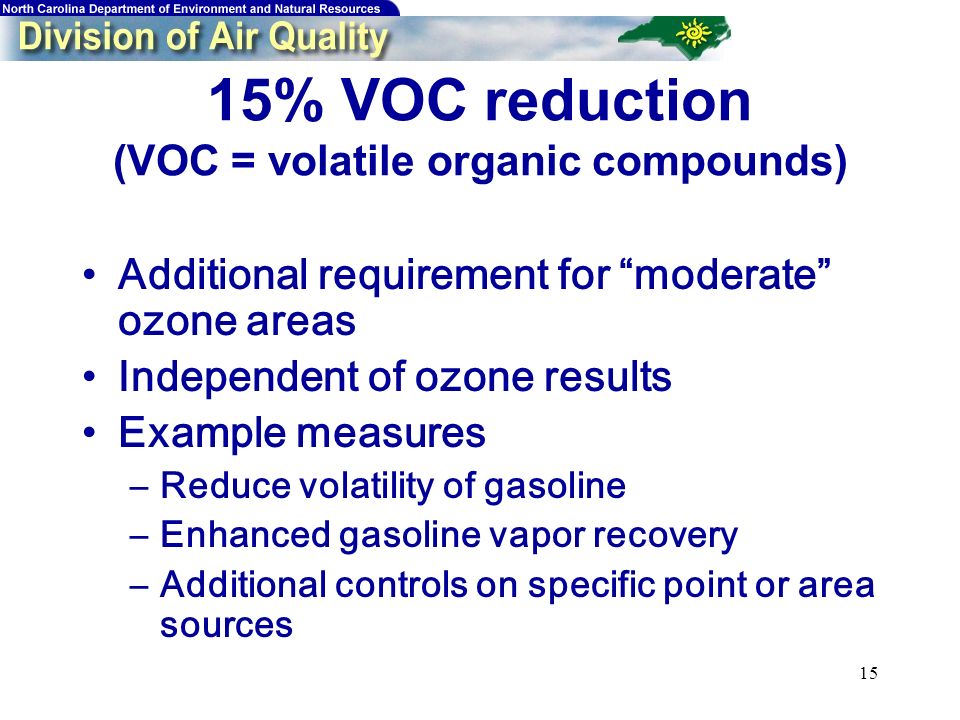 North Carolina Department of Environment and Natural Resources
Division of Air Quality

15% VOC reduction
(VOC = volatile organic compounds)

• Additional requirement for “moderate” ozone areas
• Independent of ozone results
• Example measures
– Reduce volatility of gasoline
– Enhanced gasoline vapor recovery
– Additional controls on specific point or area sources

15